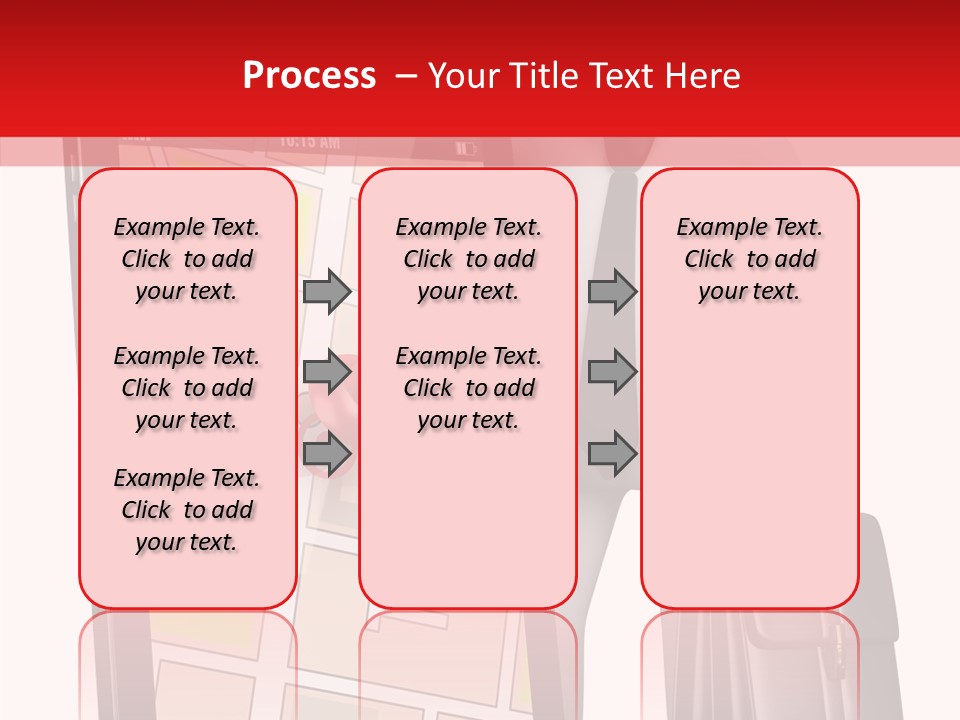 Process – Your Title Text Here

10:15 AM

Example Text. Click to add your text.

Example Text. Click to add your text.

Example Text. Click to add your text.

Example Text. Click to add your text.

Example Text. Click to add your text.

Example Text. Click to add your text.